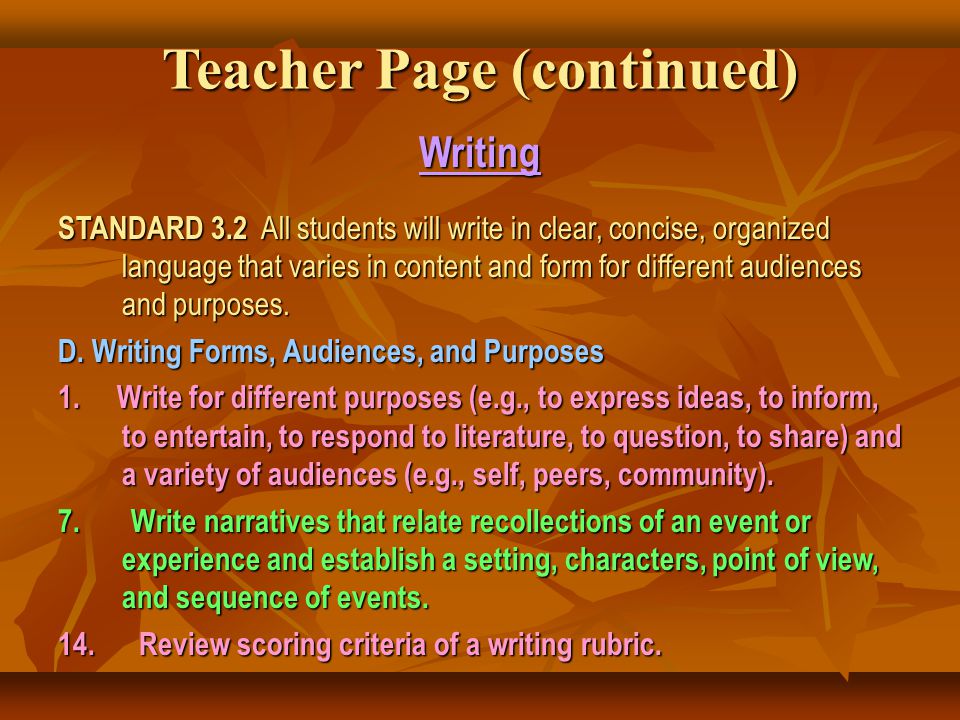 Teacher Page (continued)

Writing

STANDARD 3.2 All students will write in clear, concise, organized language that varies in content and form for different audiences and purposes.

D. Writing Forms, Audiences, and Purposes

1. Write for different purposes (e.g., to express ideas, to inform, to entertain, to respond to literature, to question, to share) and a variety of audiences (e.g., self, peers, community).

7. Write narratives that relate recollections of an event or experience and establish a setting, characters, point of view, and sequence of events.

14. Review scoring criteria of a writing rubric.